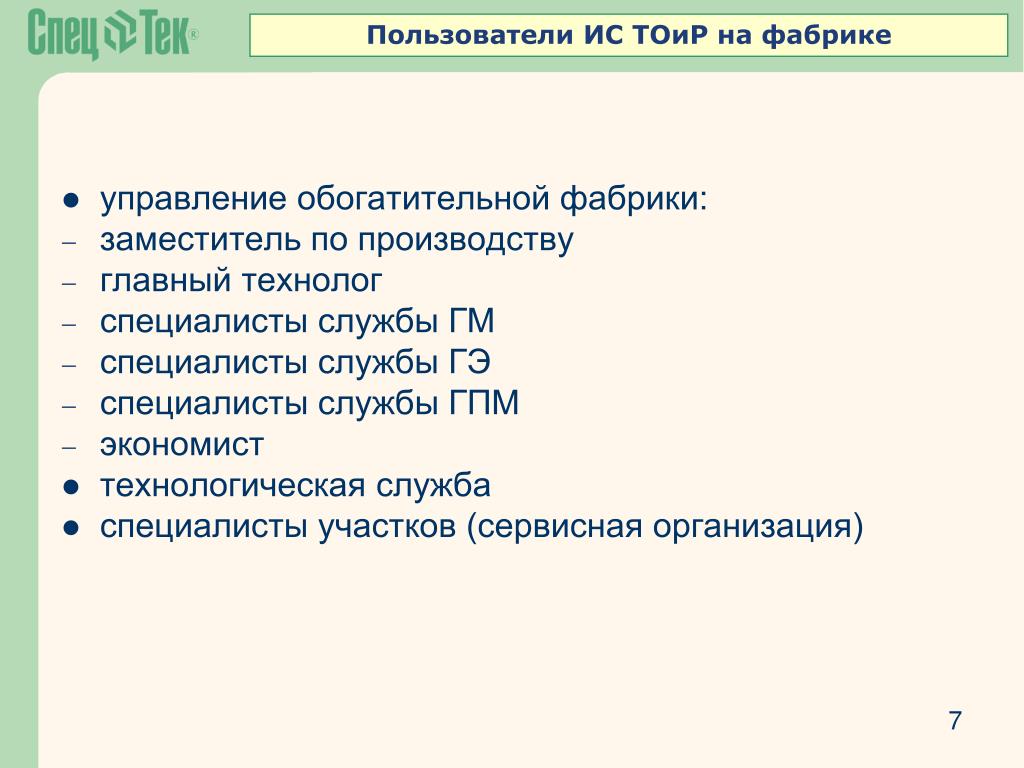 Спец Тек®

Пользователи ИС ТОиР на фабрике

● управление обогатительной фабрики:
– заместитель по производству
– главный технолог
– специалисты службы ГМ
– специалисты службы ГЭ
– специалисты службы ГПМ
– экономист
● технологическая служба
● специалисты участков (сервисная организация)

7